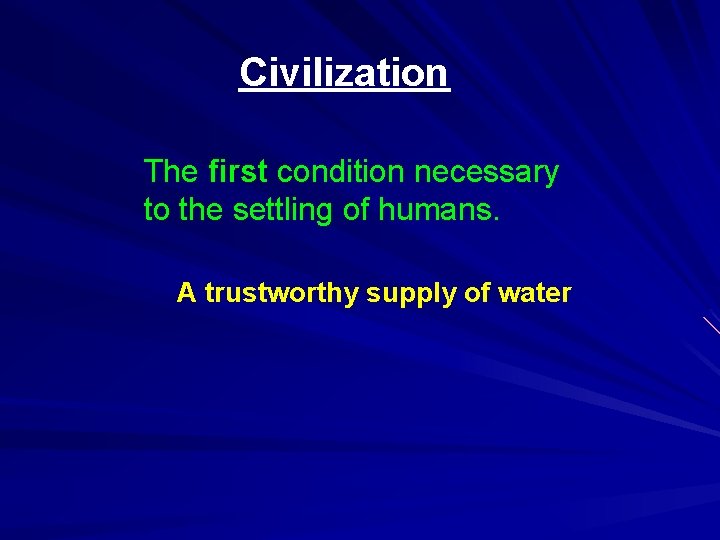 Civilization

The first condition necessary to the settling of humans.

A trustworthy supply of water